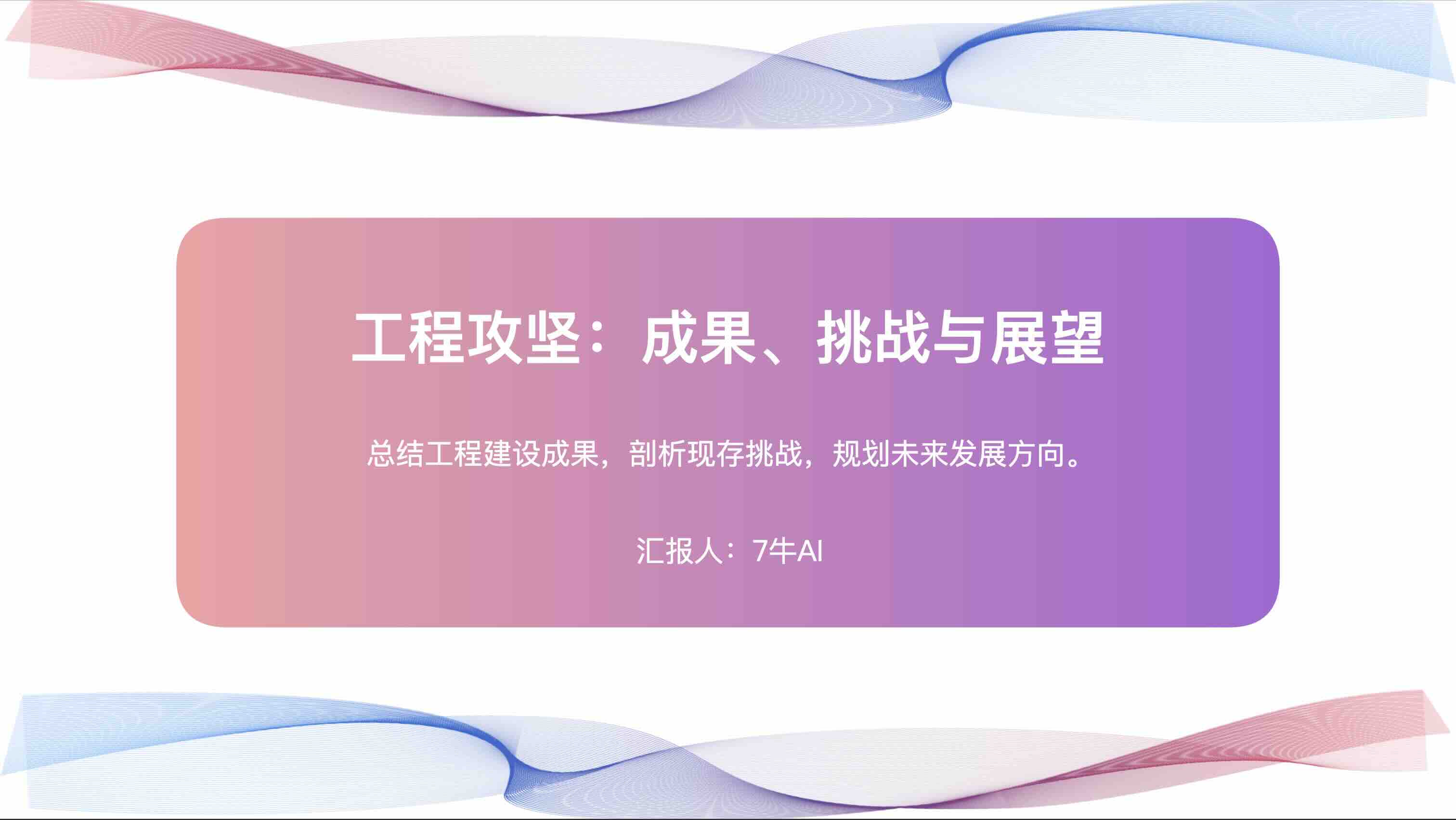 工程攻坚：成果、挑战与展望

总结工程建设成果，剖析现存挑战，规划未来发展方向。

汇报人：7牛AI